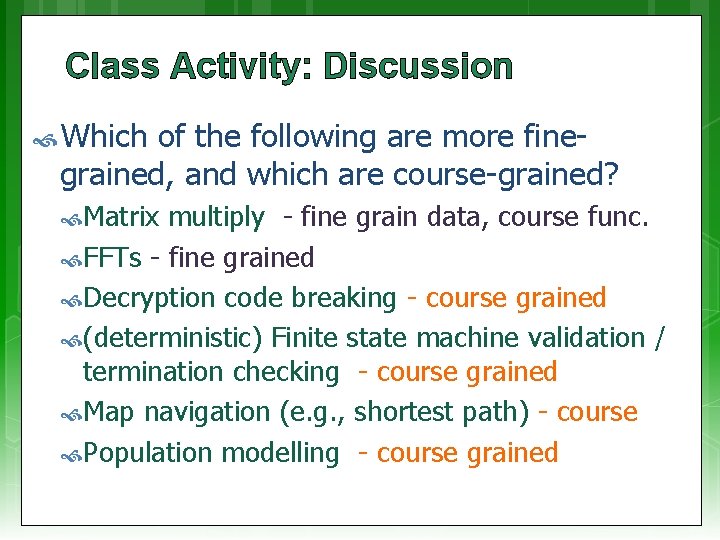 Class Activity: Discussion

Which of the following are more fine-grained, and which are course-grained?

Matrix multiply - fine grain data, course func.

FFTs - fine grained

Decryption code breaking - course grained

(deterministic) Finite state machine validation / termination checking - course grained

Map navigation (e.g., shortest path) - course

Population modelling - course grained